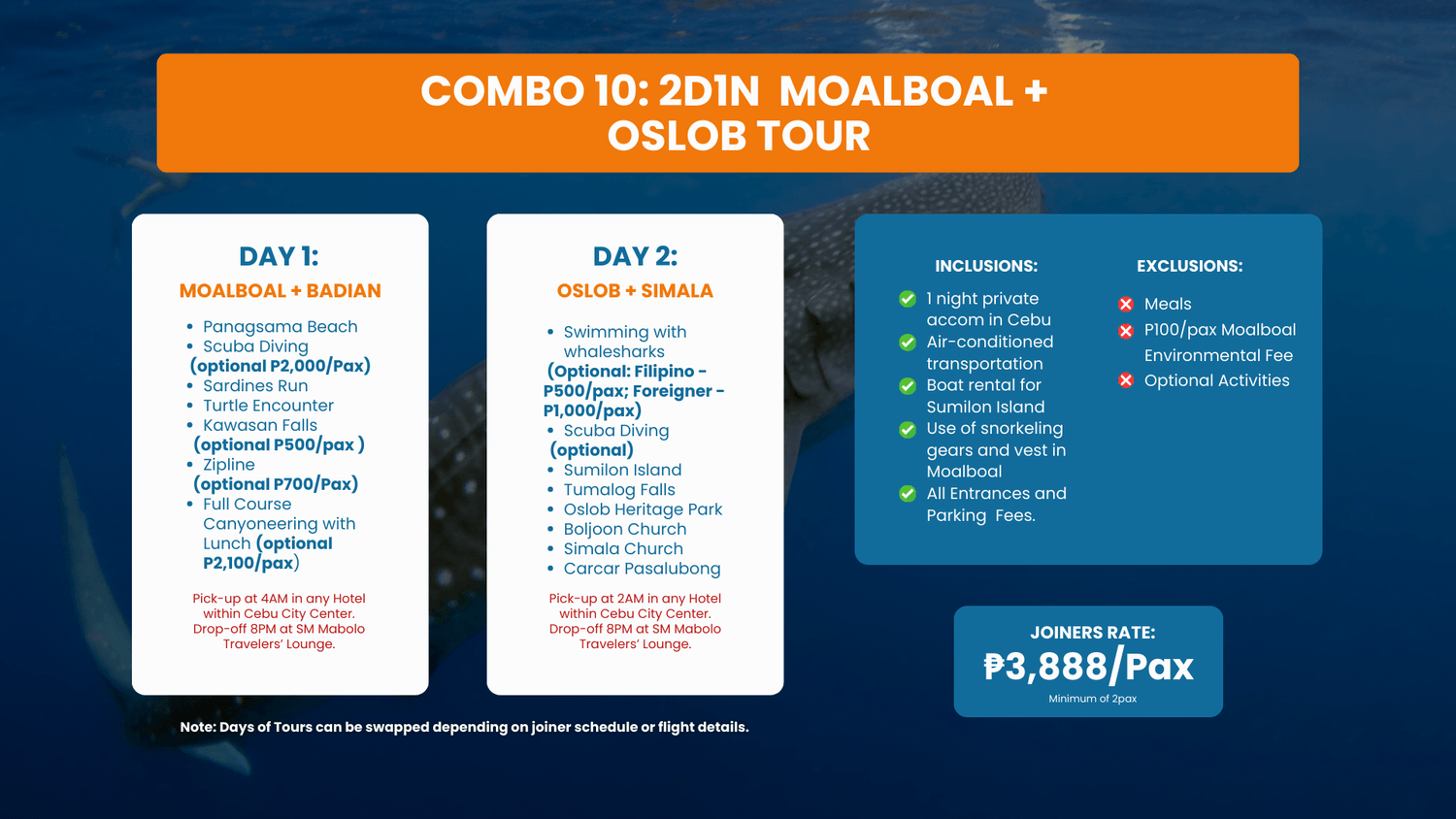 COMBO 10: 2D1N MOALBOAL + OSLOB TOUR

DAY 1:
MOALBOAL + BADIAN

- Panagsama Beach
- Scuba Diving (optional P2,000/Pax)
- Sardines Run
- Turtle Encounter
- Kawasan Falls (optional P500/pax )
- Zipline (optional P700/Pax)
- Full Course Canyoneering with Lunch (optional P2,100/pax)

Pick-up at 4AM in any Hotel within Cebu City Center. Drop-off 8PM at SM Mabolo Travelers' Lounge.

DAY 2:
OSLOB + SIMALA

- Swimming with whalesharks (Optional: Filipino - P500/pax; Foreigner - P1,000/pax)
- Scuba Diving (optional)
- Sumilon Island
- Tumalog Falls
- Oslob Heritage Park
- Boljoon Church
- Simala Church
- Carcar Pasalubong

Pick-up at 2AM in any Hotel within Cebu City Center. Drop-off 8PM at SM Mabolo Travelers' Lounge.

INCLUSIONS:
1 night private accom in Cebu
Air-conditioned transportation
Boat rental for Sumilon Island
Use of snorkeling gears and vest in Moalboal
All Entrances and Parking Fees.

EXCLUSIONS:
Meals
P100/pax Moalboal Environmental Fee
Optional Activities

JOINERS RATE:
₱3,888/Pax
Minimum of 2pax

Note: Days of Tours can be swapped depending on joiner schedule or flight details.